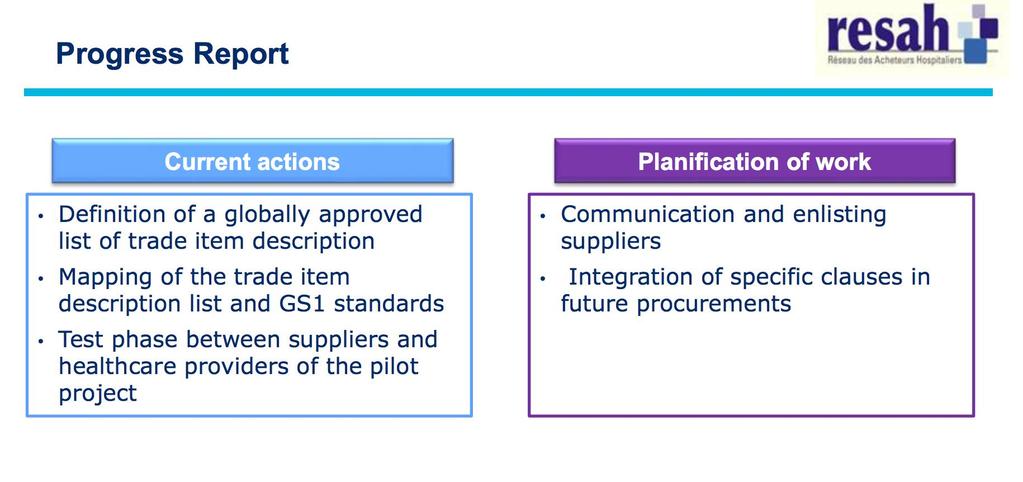 Progress Report

resah
Réseau des Acheteurs Hospitaliers

Current actions

• Definition of a globally approved list of trade item description
• Mapping of the trade item description list and GS1 standards
• Test phase between suppliers and healthcare providers of the pilot project

Planification of work

• Communication and enlisting suppliers
• Integration of specific clauses in future procurements